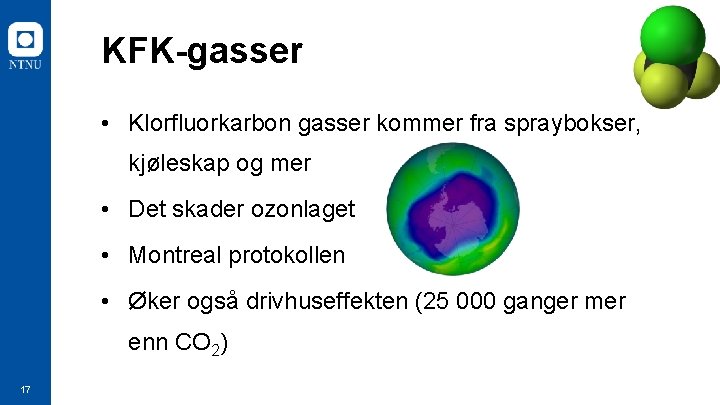 NTNU

KFK-gasser

• Klorfluorkarbon gasser kommer fra spraybokser, kjøleskap og mer

• Det skader ozonlaget

• Montreal protokollen

• Øker også drivhuseffekten (25 000 ganger mer enn $CO_2$)

17